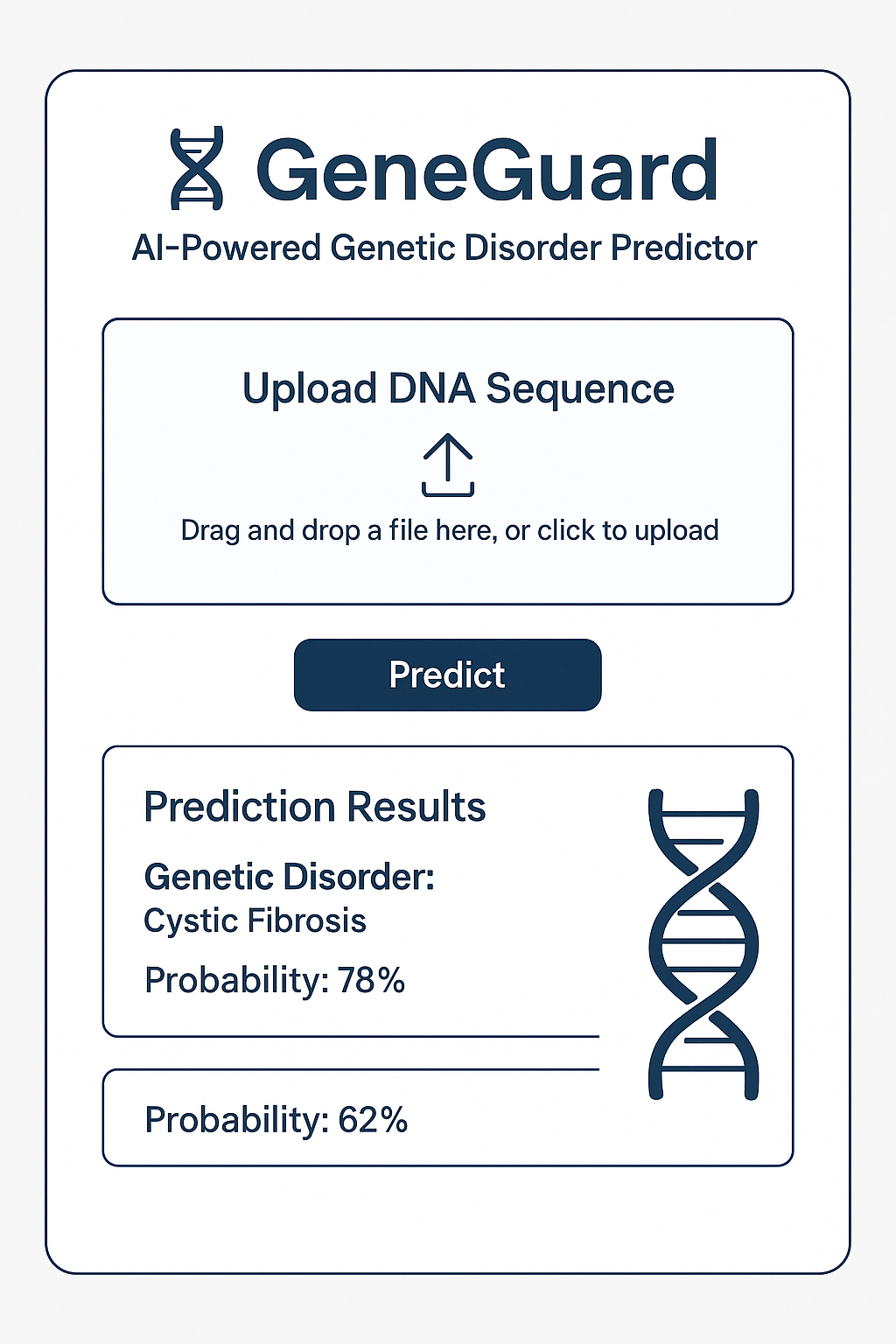 GeneGuard

AI-Powered Genetic Disorder Predictor

Upload DNA Sequence

Drag and drop a file here, or click to upload

Predict

Prediction Results

Genetic Disorder:
Cystic Fibrosis

Probability: 78%

Probability: 62%